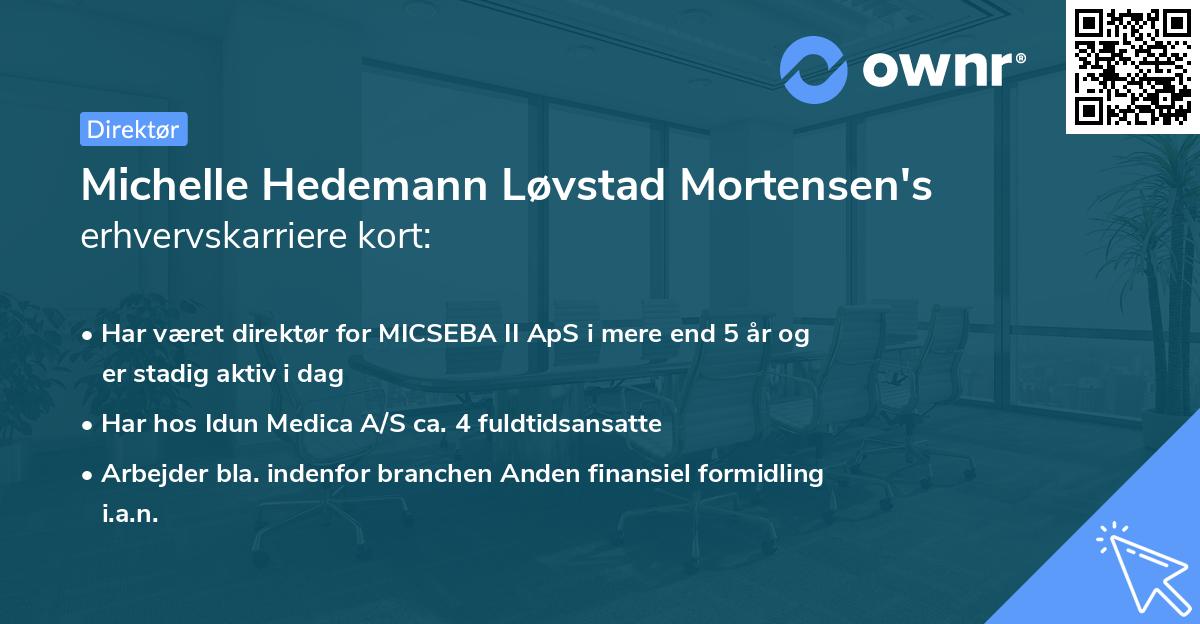 ownr®

Direktør

Michelle Hedemann Løvstad Mortensen's erhvervskarriere kort:

• Har været direktør for MICSEBA II ApS i mere end 5 år og er stadig aktiv i dag

• Har hos Idun Medica A/S ca. 4 fuldtidsansatte

• Arbejder bla. indenfor branchen Anden finansiel formidling i.a.n.